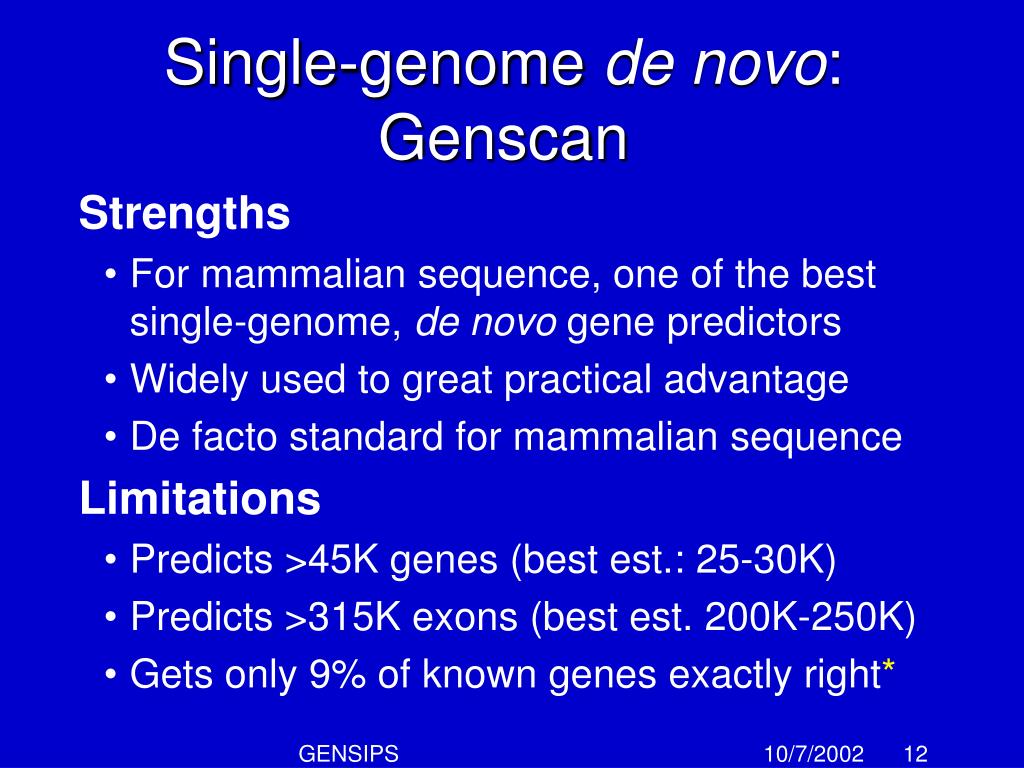 Single-genome de novo: Genscan

Strengths

• For mammalian sequence, one of the best single-genome, de novo gene predictors
• Widely used to great practical advantage
• De facto standard for mammalian sequence

Limitations

• Predicts >45K genes (best est.: 25-30K)
• Predicts >315K exons (best est. 200K-250K)
• Gets only 9% of known genes exactly right*

GENSIPS 10/7/2002 12